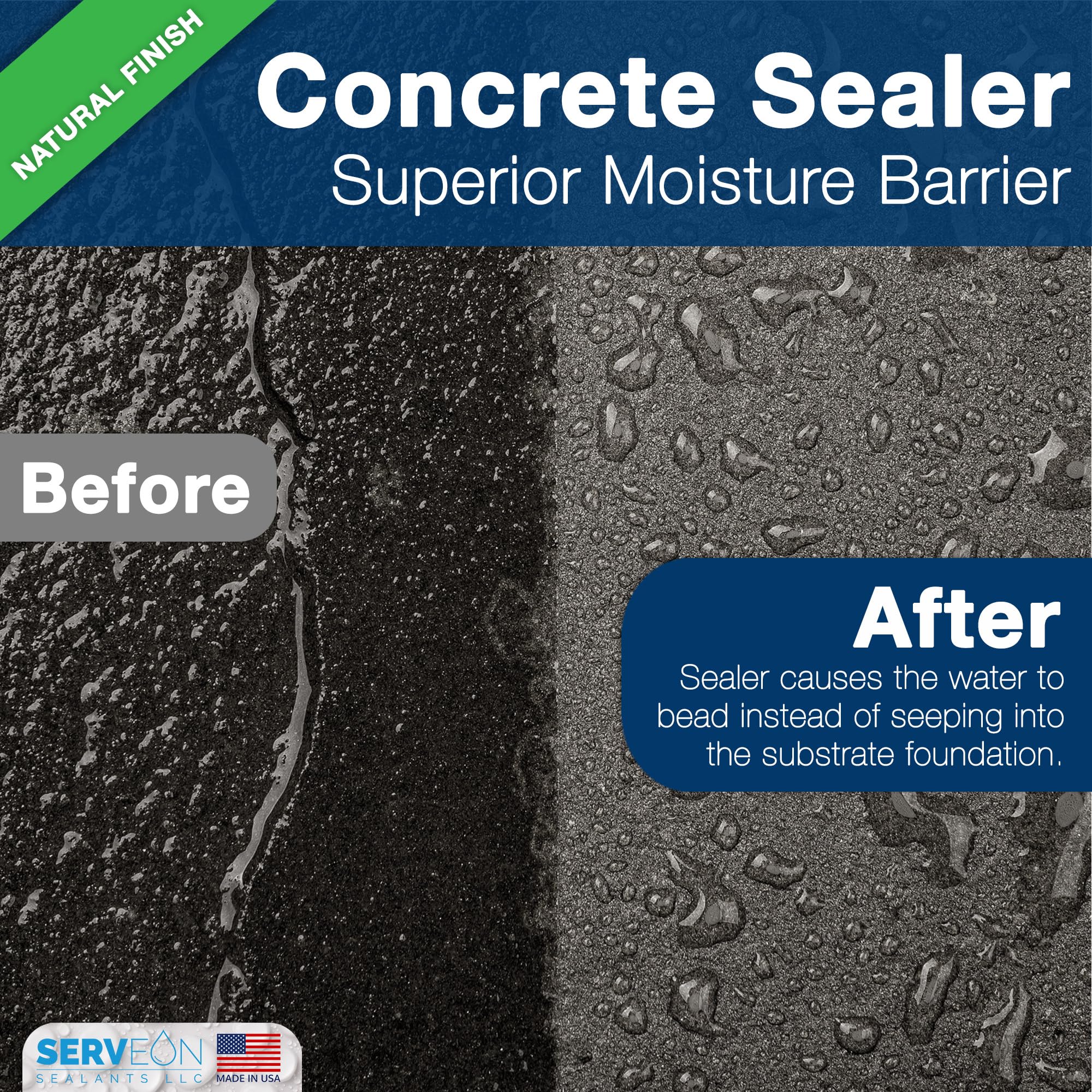 NATURAL FINISH

Concrete Sealer
Superior Moisture Barrier

Before

After
Sealer causes the water to bead instead of seeping into the substrate foundation.

SERVEON
SEALANTS LLC
MADE IN USA